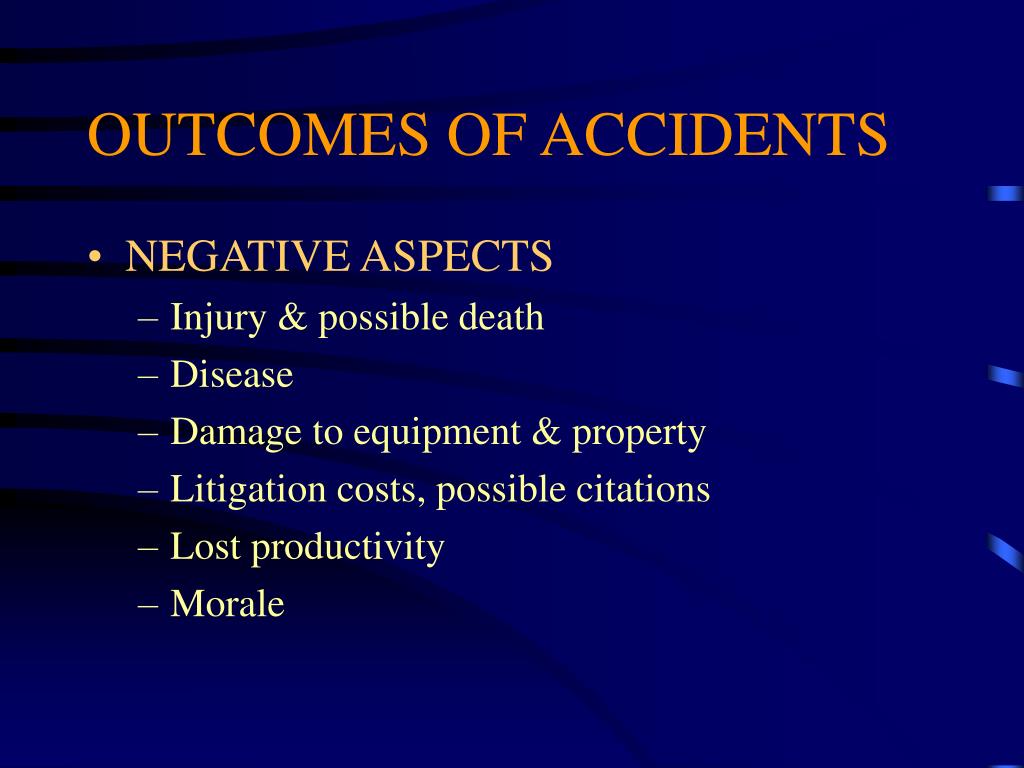 OUTCOMES OF ACCIDENTS

• NEGATIVE ASPECTS
– Injury & possible death
– Disease
– Damage to equipment & property
– Litigation costs, possible citations
– Lost productivity
– Morale